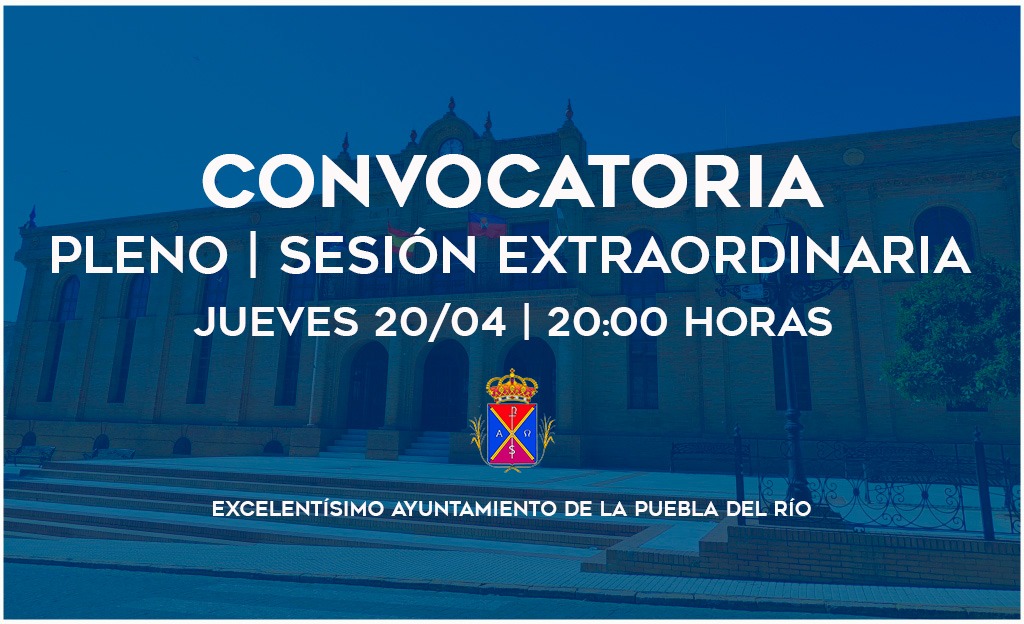 CONVOCATORIA
PLENO | SESIÓN EXTRAORDINARIA
JUEVES 20/04 | 20:00 HORAS

EXCELENTÍSIMO AYUNTAMIENTO DE LA PUEBLA DEL RÍO